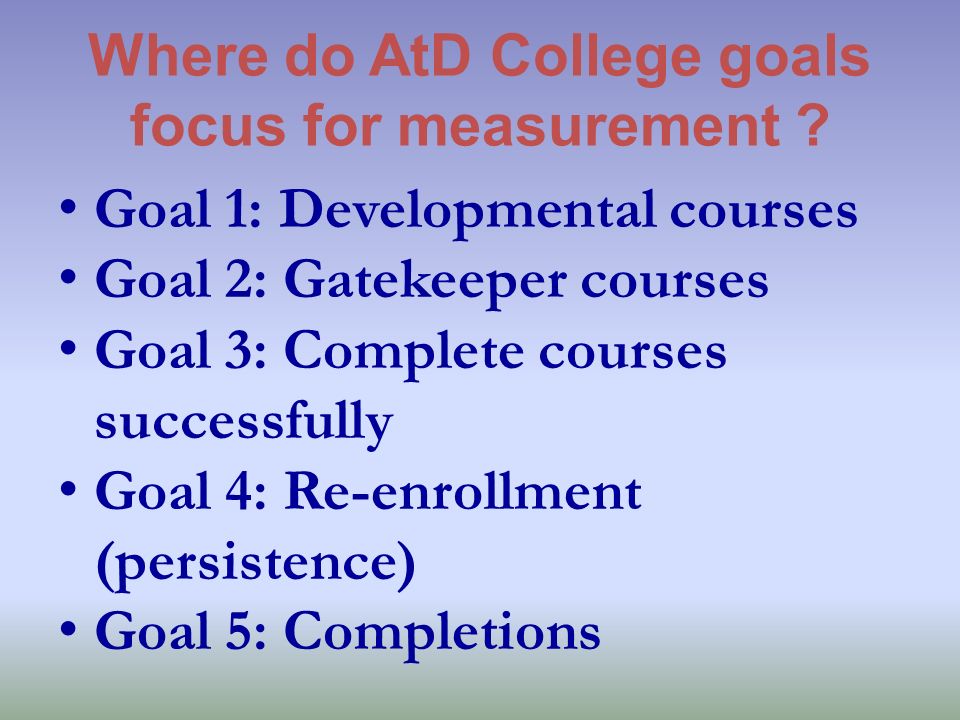 Where do AtD College goals focus for measurement ?

• Goal 1: Developmental courses
• Goal 2: Gatekeeper courses
• Goal 3: Complete courses successfully
• Goal 4: Re-enrollment (persistence)
• Goal 5: Completions